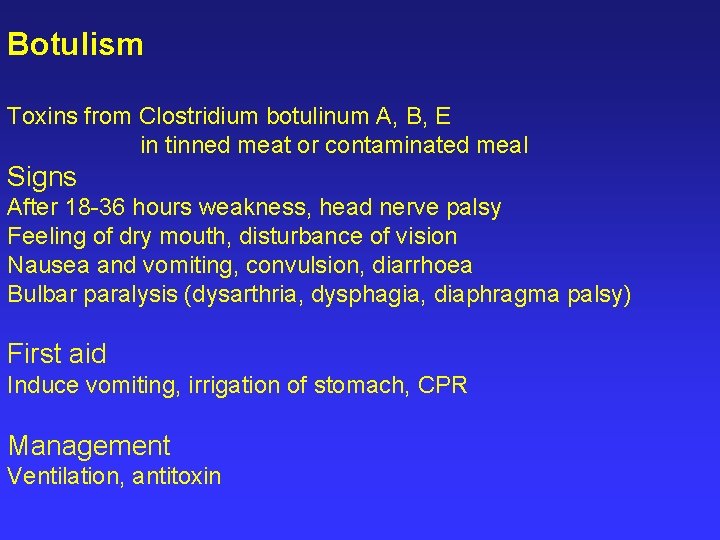 Botulism

Toxins from Clostridium botulinum A, B, E
in tinned meat or contaminated meal

Signs
After 18-36 hours weakness, head nerve palsy
Feeling of dry mouth, disturbance of vision
Nausea and vomiting, convulsion, diarrhoea
Bulbar paralysis (dysarthria, dysphagia, diaphragma palsy)

First aid
Induce vomiting, irrigation of stomach, CPR

Management
Ventilation, antitoxin